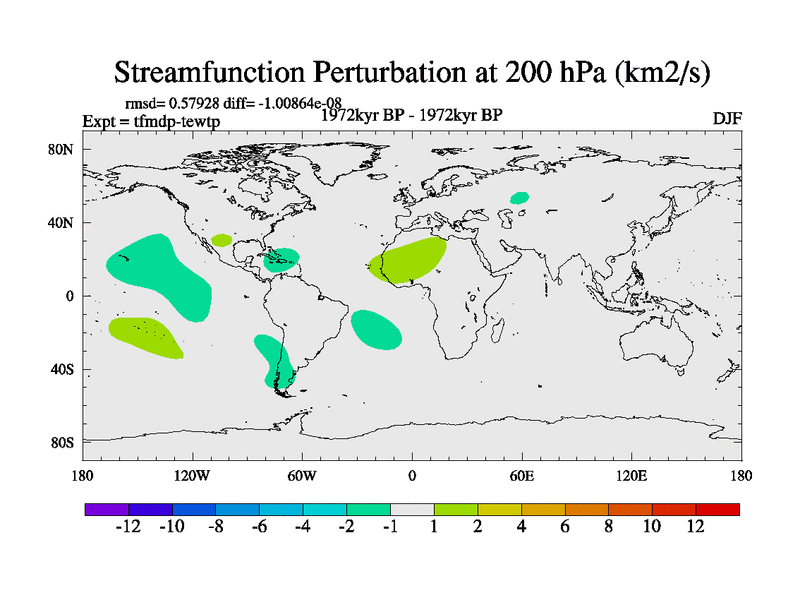 Streamfunction Perturbation at 200 hPa (km2/s)

rmsd= 0.57928 diff= -1.00864e-08
Expt = tfmdp-tewtp
1972kyr BP - 1972kyr BP
DJF

80N
40N
0
40S
80S

180
120W
60W
0
60E
120E
180

-12 -10 -8 -6 -4 -2 -1 1 2 4 6 8 10 12